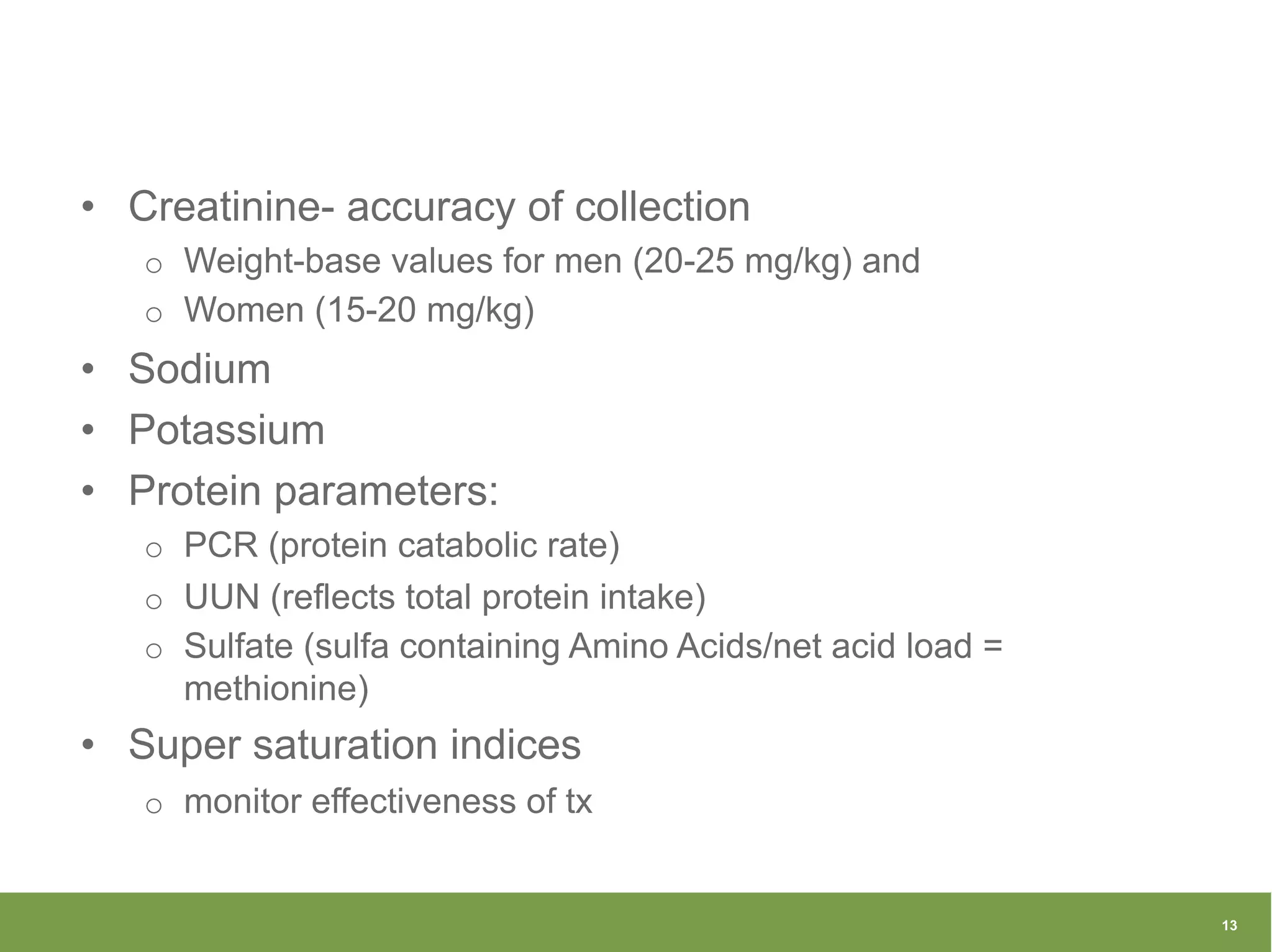 • Creatinine- accuracy of collection
 o Weight-base values for men (20-25 mg/kg) and
 o Women (15-20 mg/kg)
• Sodium
• Potassium
• Protein parameters:
 o PCR (protein catabolic rate)
 o UUN (reflects total protein intake)
 o Sulfate (sulfa containing Amino Acids/net acid load = methionine)
• Super saturation indices
 o monitor effectiveness of tx

13